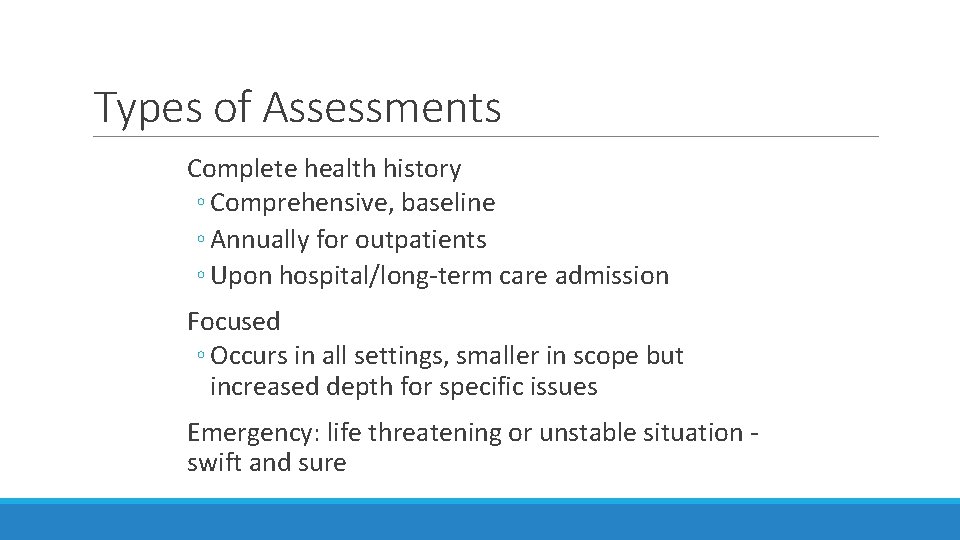 Types of Assessments

Complete health history
◦ Comprehensive, baseline
◦ Annually for outpatients
◦ Upon hospital/long-term care admission

Focused
◦ Occurs in all settings, smaller in scope but increased depth for specific issues

Emergency: life threatening or unstable situation - swift and sure